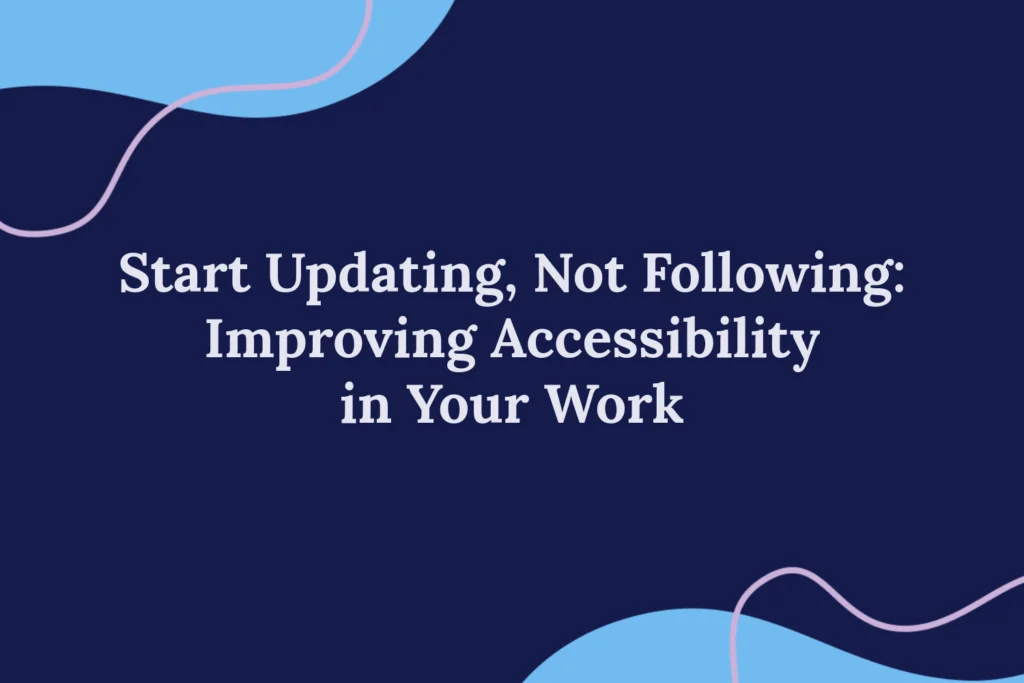 Start Updating, Not Following: Improving Accessibility in Your Work